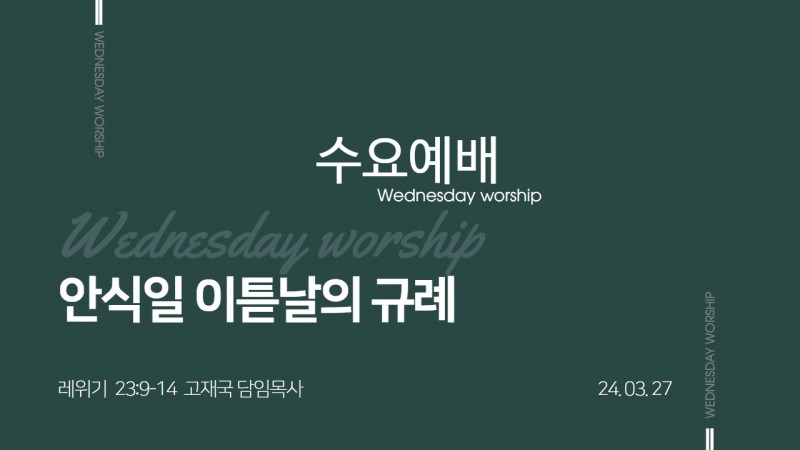 WEDNESDAY WORSHIP

수요예배
Wednesday worship

Wednesday worship

안식일 이튿날의 규례

레위기 23:9-14 고재국 담임목사

24. 03. 27

WEDNESDAY WORSHIP